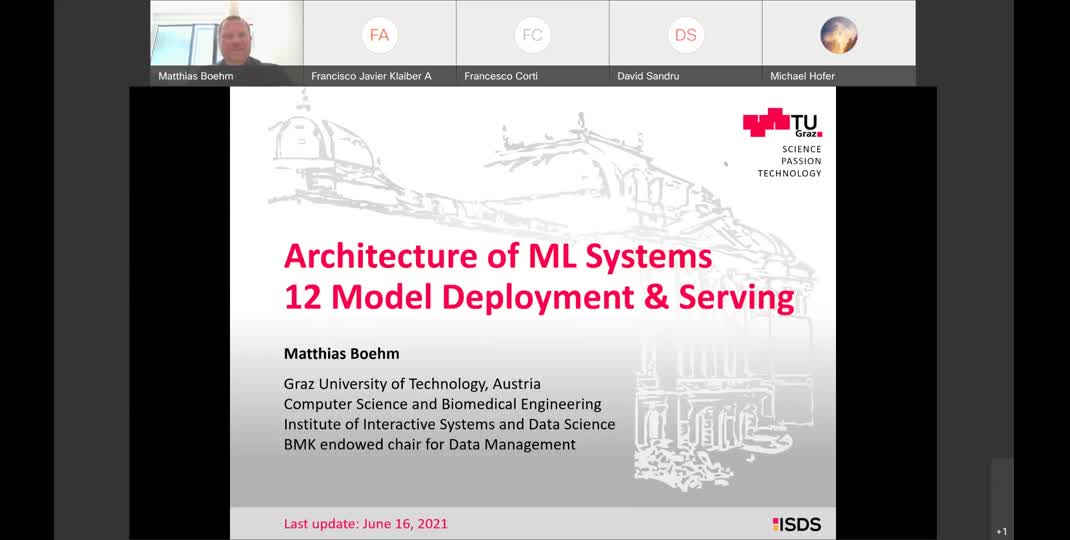 Matthias Boehm

FA
Francisco Javier Klaiber A

FC
Francesco Corti

DS
David Sandru

Michael Hofer

TU Graz
SCIENCE
PASSION
TECHNOLOGY

Architecture of ML Systems
12 Model Deployment & Serving

Matthias Boehm

Graz University of Technology, Austria
Computer Science and Biomedical Engineering
Institute of Interactive Systems and Data Science
BMK endowed chair for Data Management

Last update: June 16, 2021

ISDS

+1